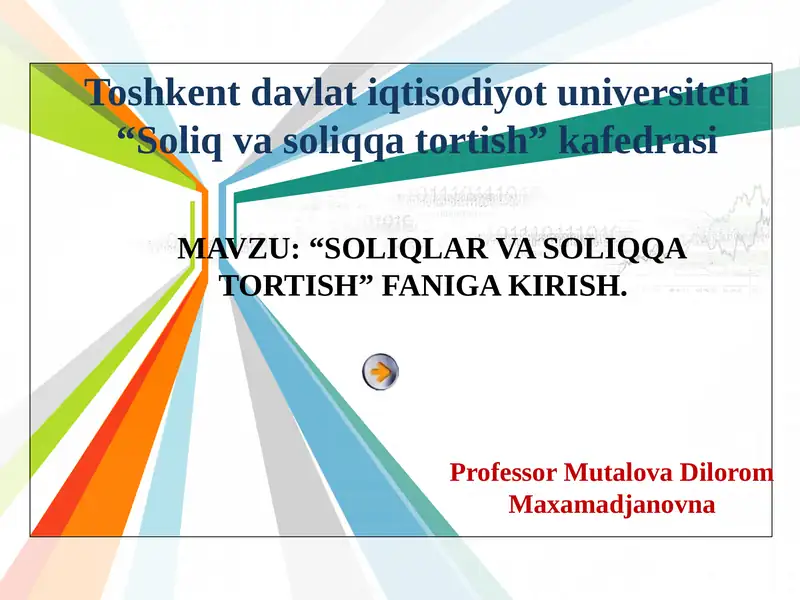 Toshkent davlat iqtisodiyot universiteti
“Soliq va soliqqa tortish” kafedrasi

MAVZU: “SOLIQLAR VA SOLIQQA TORTISH” FANIGA KIRISH.

Professor Mutalova Dilorom Maxamadjanovna